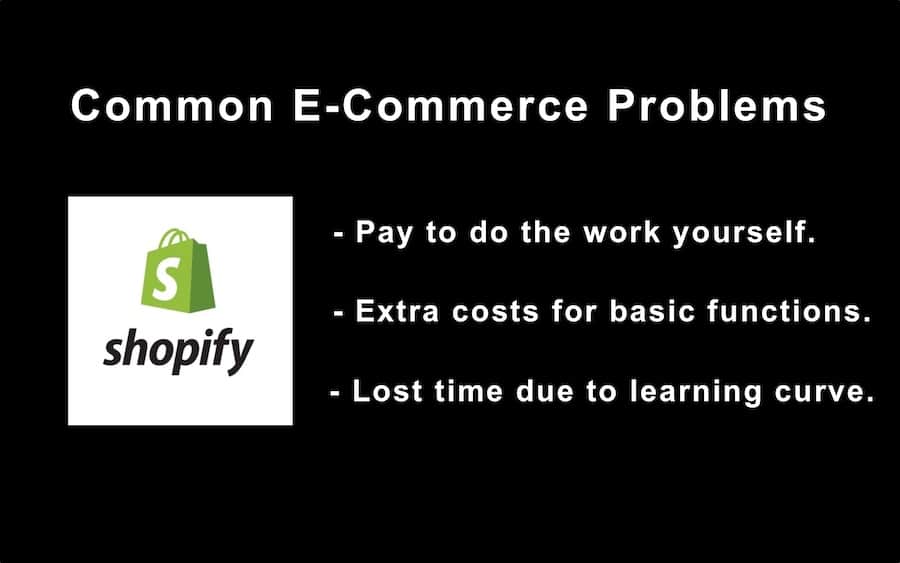 Common E-Commerce Problems

S

shopify

- Pay to do the work yourself.

- Extra costs for basic functions.

- Lost time due to learning curve.